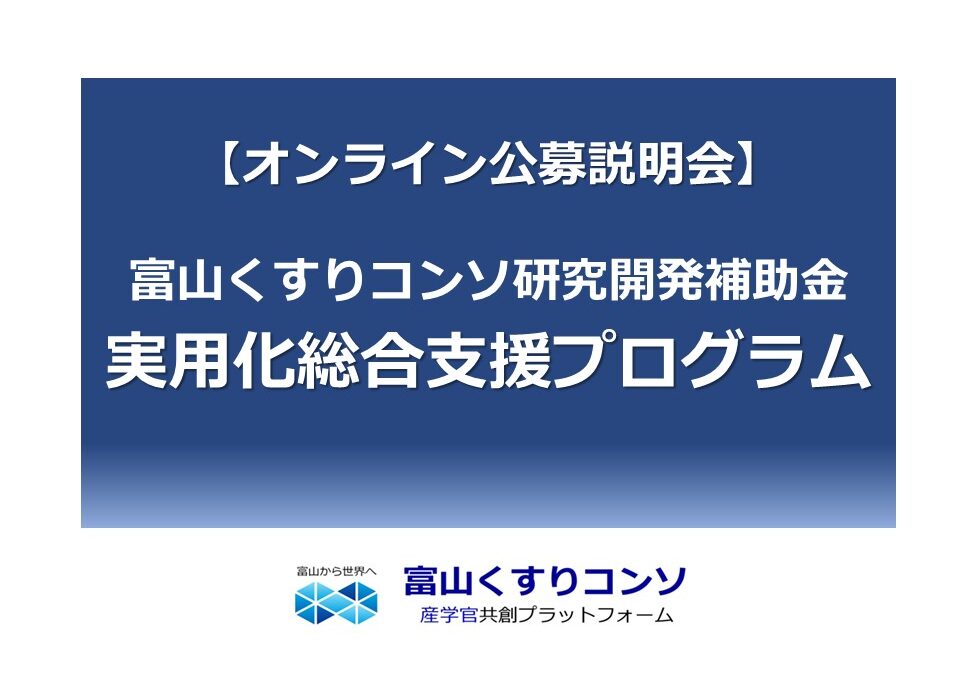 【オンライン公募説明会】

富山くすりコンソ研究開発補助金
実用化総合支援プログラム

富山から世界へ
富山くすりコンソ
産学官共創プラットフォーム